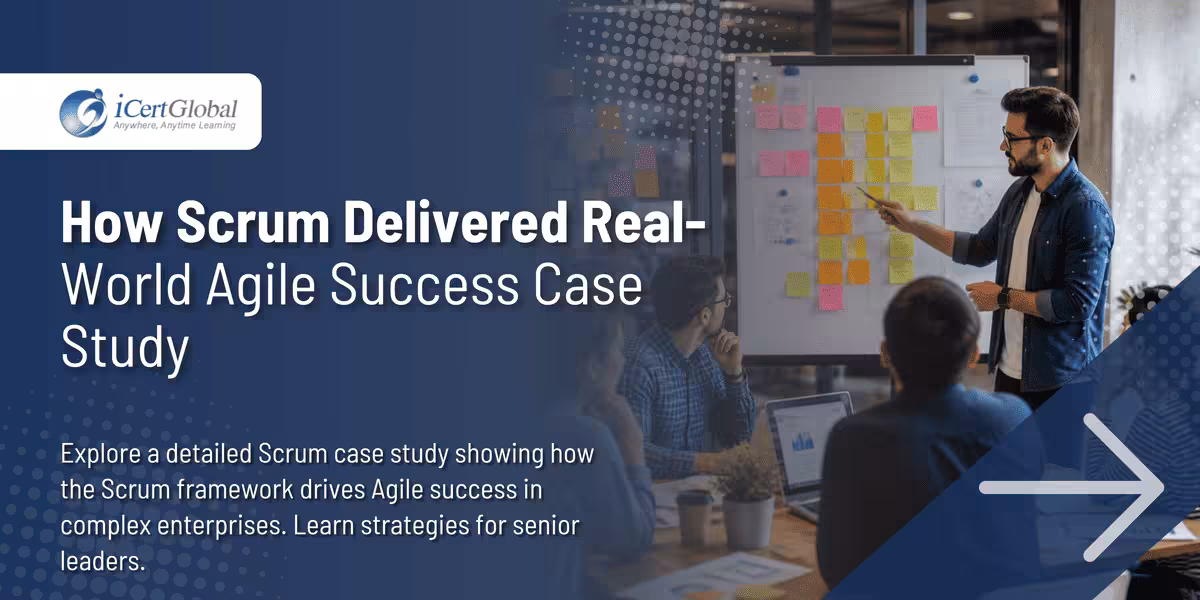 iCertGlobal
Anywhere, Anytime Learning

How Scrum Delivered Real-World Agile Success Case Study

Explore a detailed Scrum case study showing how the Scrum framework drives Agile success in complex enterprises. Learn strategies for senior leaders.